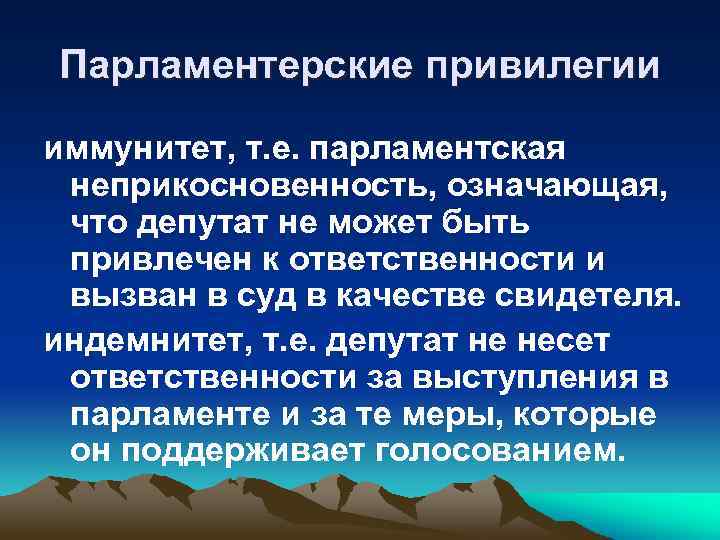 Парламентерские привилегии

иммунитет, т.е. парламентская неприкосновенность, означающая, что депутат не может быть привлечен к ответственности и вызван в суд в качестве свидетеля.

индемнитет, т.е. депутат не несет ответственности за выступления в парламенте и за те меры, которые он поддерживает голосованием.